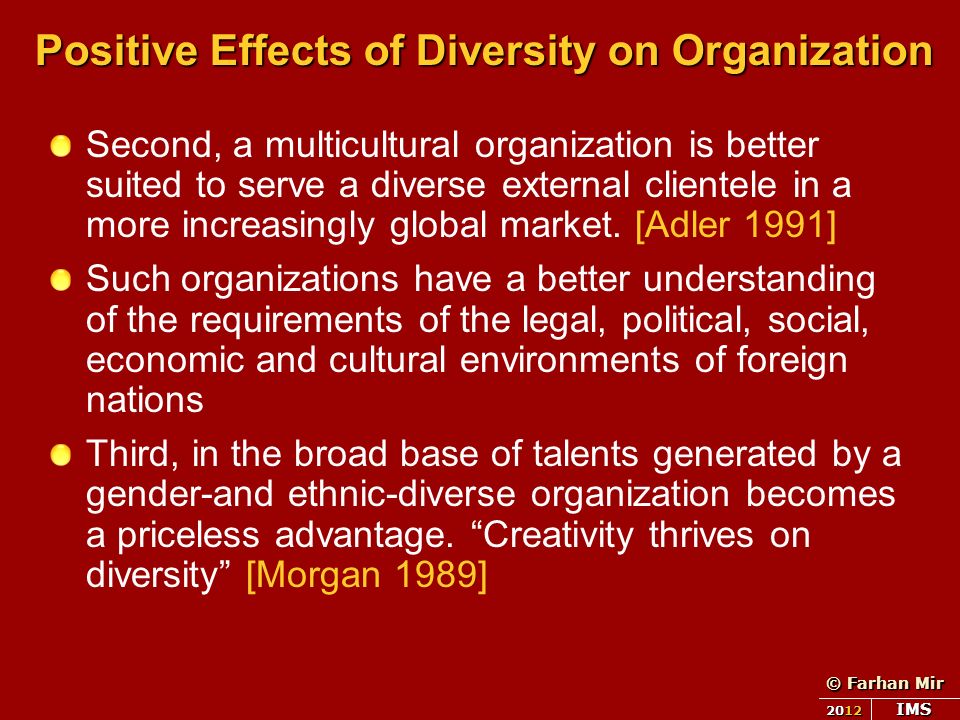 Positive Effects of Diversity on Organization

Second, a multicultural organization is better suited to serve a diverse external clientele in a more increasingly global market. [Adler 1991]

Such organizations have a better understanding of the requirements of the legal, political, social, economic and cultural environments of foreign nations

Third, in the broad base of talents generated by a gender-and ethnic-diverse organization becomes a priceless advantage. “Creativity thrives on diversity” [Morgan 1989]

© Farhan Mir

2012 IMS